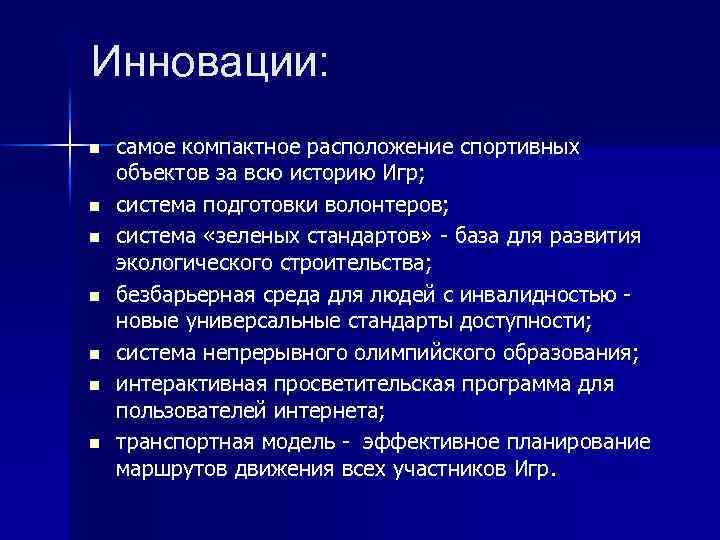 Инновации:

- самое компактное расположение спортивных объектов за всю историю Игр;
- система подготовки волонтеров;
- система «зеленых стандартов» - база для развития экологического строительства;
- безбарьерная среда для людей с инвалидностью - новые универсальные стандарты доступности;
- система непрерывного олимпийского образования;
- интерактивная просветительская программа для пользователей интернета;
- транспортная модель - эффективное планирование маршрутов движения всех участников Игр.